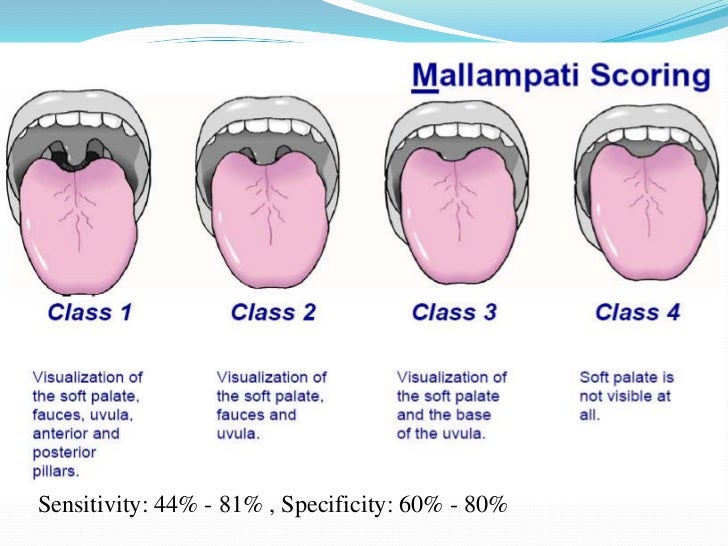 Mallampati Scoring

Class 1

Visualization of the soft palate, fauces, uvula, anterior and posterior pillars.

Class 2

Visualization of the soft palate, fauces and uvula.

Class 3

Visualization of the soft palate and the base of the uvula.

Class 4

Soft palate is not visible at all.

Sensitivity: 44% - 81% , Specificity: 60% - 80%